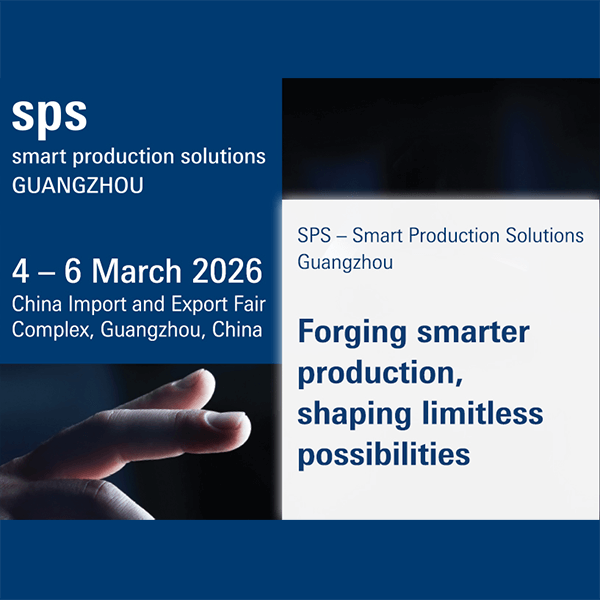 sps
smart production solutions
GUANGZHOU

4 – 6 March 2026
China Import and Export Fair Complex, Guangzhou, China

SPS – Smart Production Solutions Guangzhou

Forging smarter production, shaping limitless possibilities